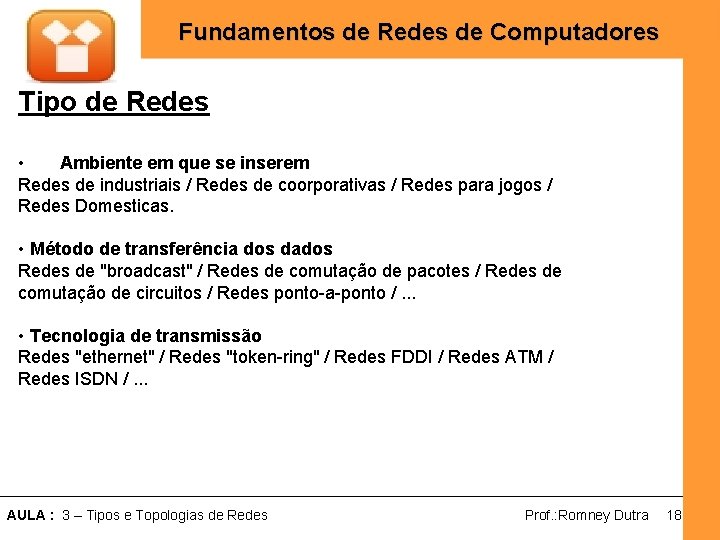 Fundamentos de Redes de Computadores

Tipo de Redes

• Ambiente em que se inserem
Redes de industriais / Redes de coorporativas / Redes para jogos / Redes Domesticas.

• Método de transferência dos dados
Redes de "broadcast" / Redes de comutação de pacotes / Redes de comutação de circuitos / Redes ponto-a-ponto / ...

• Tecnologia de transmissão
Redes "ethernet" / Redes "token-ring" / Redes FDDI / Redes ATM / Redes ISDN / ...

AULA : 3 – Tipos e Topologias de Redes Prof.:Romney Dutra 18